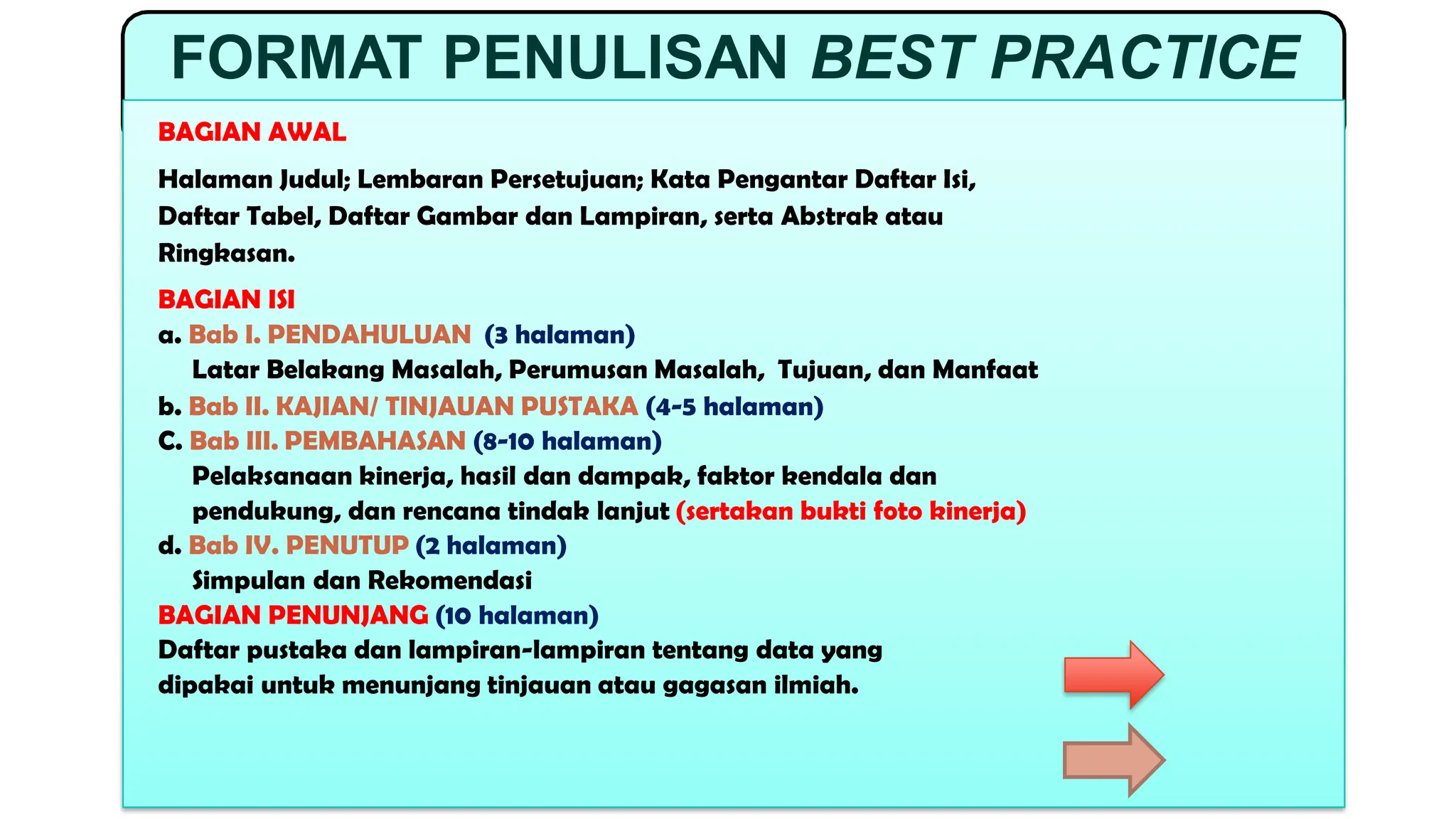 FORMAT PENULISAN BEST PRACTICE

BAGIAN AWAL

Halaman Judul; Lembaran Persetujuan; Kata Pengantar Daftar Isi, Daftar Tabel, Daftar Gambar dan Lampiran, serta Abstrak atau Ringkasan.

BAGIAN ISI
a. Bab I. PENDAHULUAN (3 halaman)
Latar Belakang Masalah, Perumusan Masalah, Tujuan, dan Manfaat
b. Bab II. KAJIAN/ TINJAUAN PUSTAKA (4-5 halaman)
C. Bab III. PEMBAHASAN (8-10 halaman)
Pelaksanaan kinerja, hasil dan dampak, faktor kendala dan pendukung, dan rencana tindak lanjut (sertakan bukti foto kinerja)
d. Bab IV. PENUTUP (2 halaman)
Simpulan dan Rekomendasi
BAGIAN PENUNJANG (10 halaman)
Daftar pustaka dan lampiran-lampiran tentang data yang dipakai untuk menunjang tinjauan atau gagasan ilmiah.